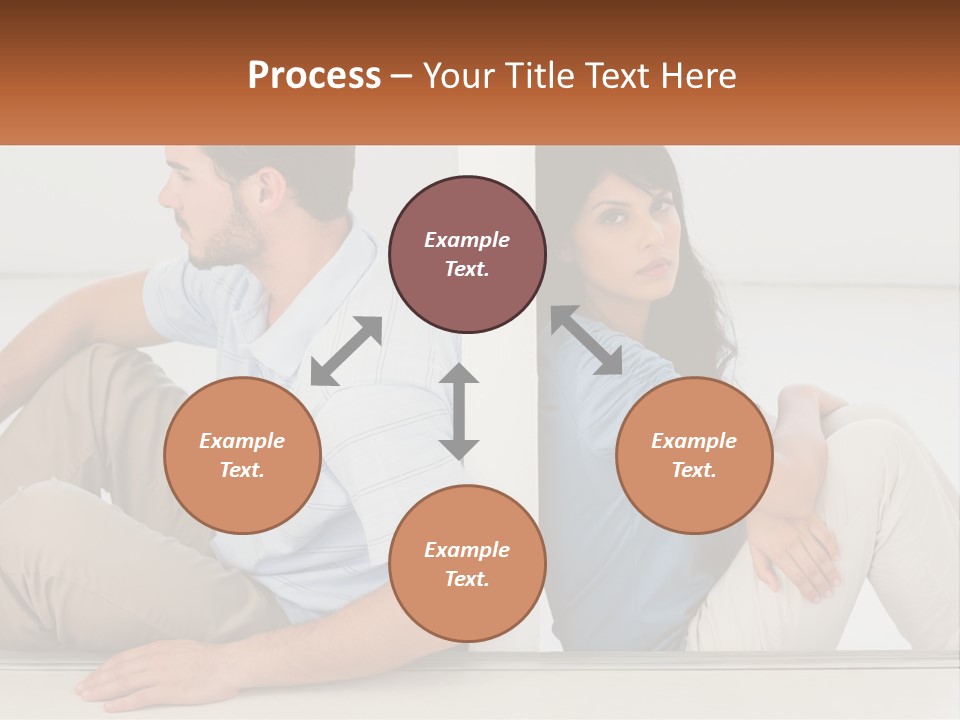 Process – Your Title Text Here

Example Text.

Example Text.

Example Text.

Example Text.